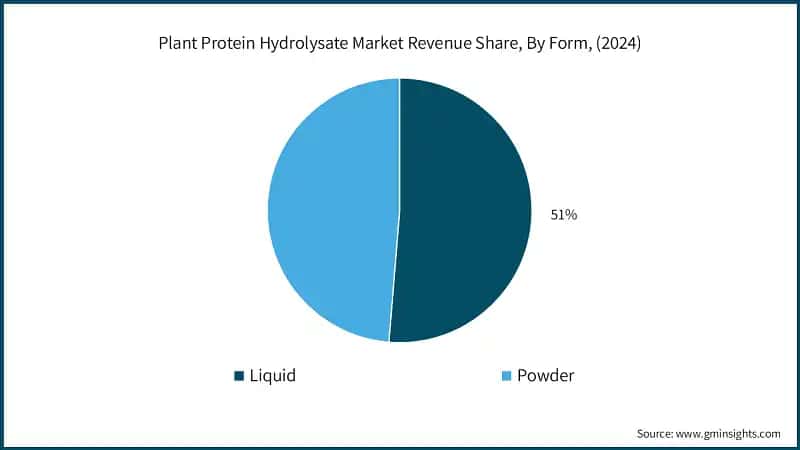 Plant Protein Hydrolysate Market Revenue Share, By Form, (2024)

51%

Liquid

Powder

Source: www.gminsights.com